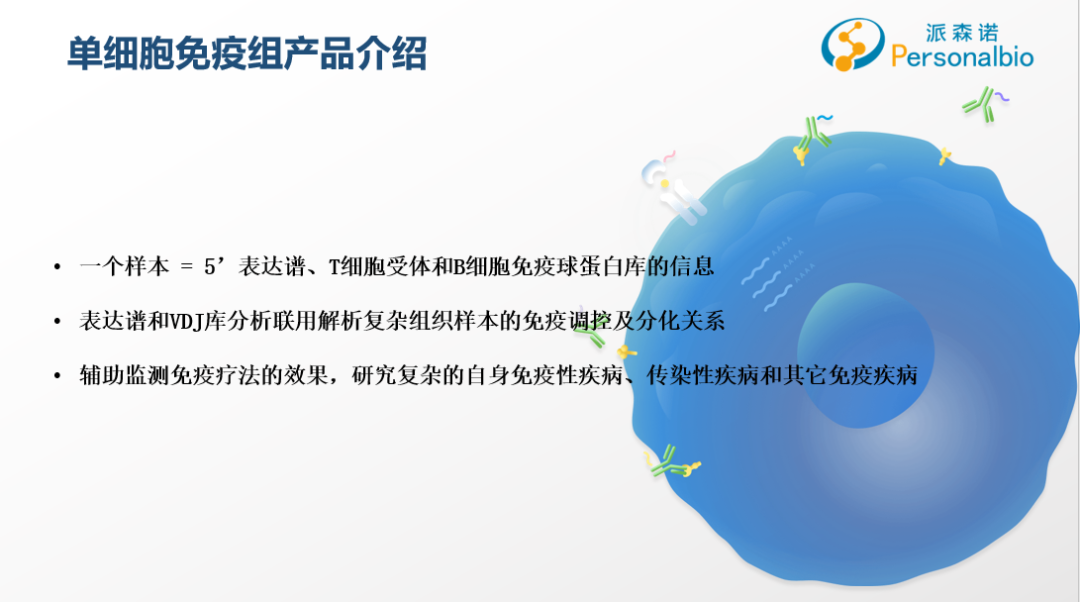 单细胞免疫组产品介绍

派森诺
Personalbio

• 一个样本 = 5’表达谱、T细胞受体和B细胞免疫球蛋白库的信息

• 表达谱和VDJ库分析联用解析复杂组织样本的免疫调控及分化关系

• 辅助监测免疫疗法的效果，研究复杂的自身免疫性疾病、传染性疾病和其它免疫疾病